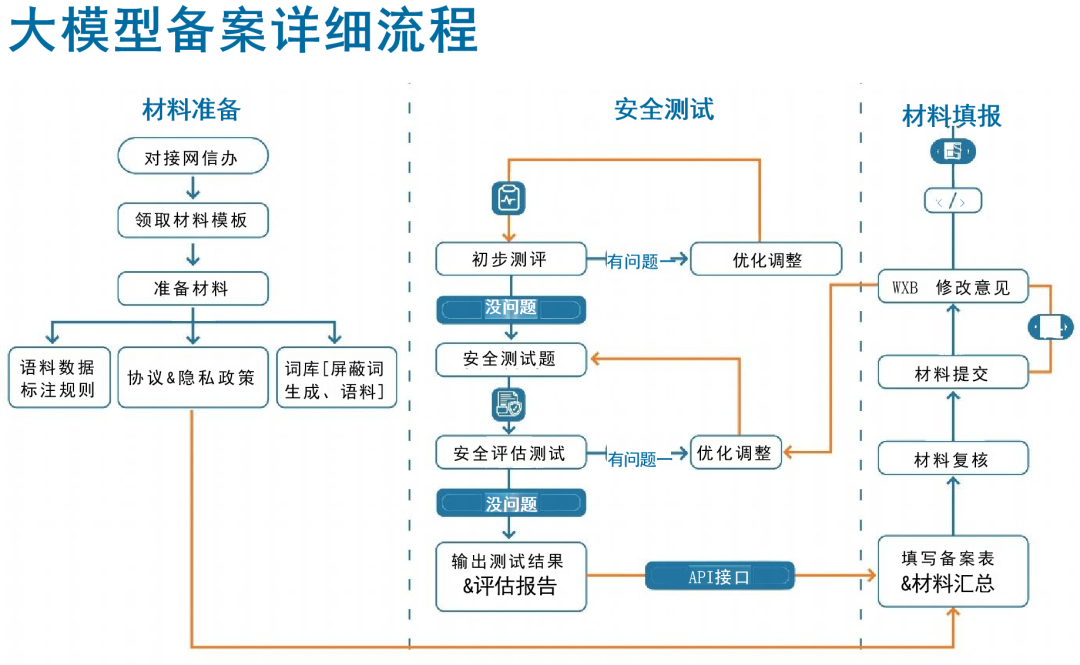 大模型备案详细流程

材料准备

对接网信办

领取材料模板

准备材料

语料数据标注规则

协议&隐私政策

词库[屏蔽词生成、语料]

安全测试

初步测评

有问题

优化调整

没问题

安全测试题

安全评估测试

有问题

优化调整

没问题

输出测试结果&评估报告

API接口

材料填报

</>

WXB 修改意见

材料提交

材料复核

填写备案表&材料汇总